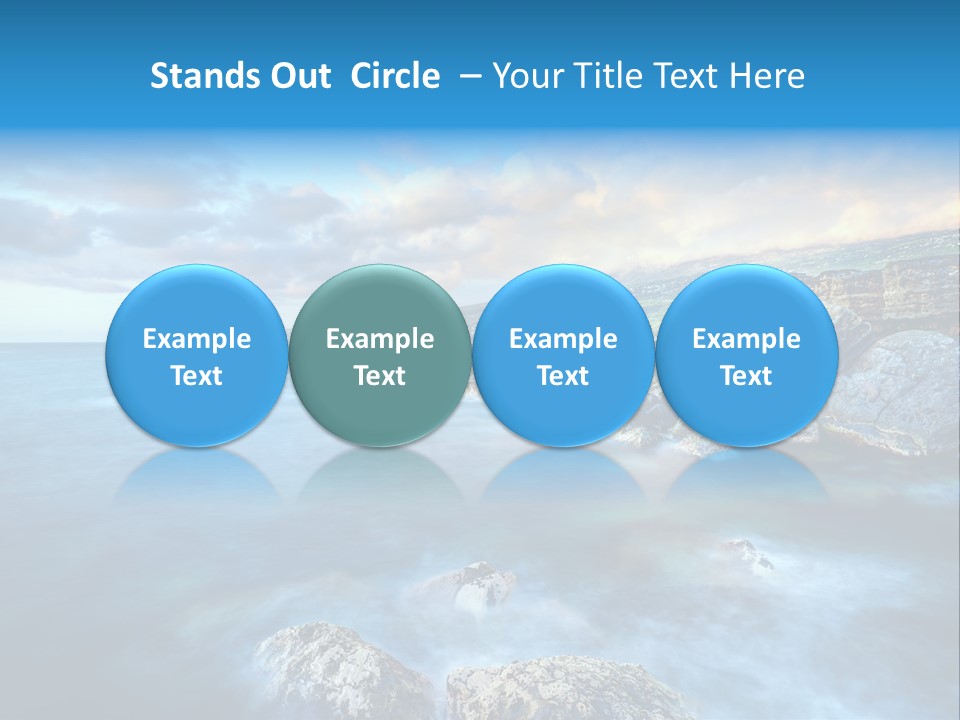 Stands Out Circle – Your Title Text Here

Example Text

Example Text

Example Text

Example Text